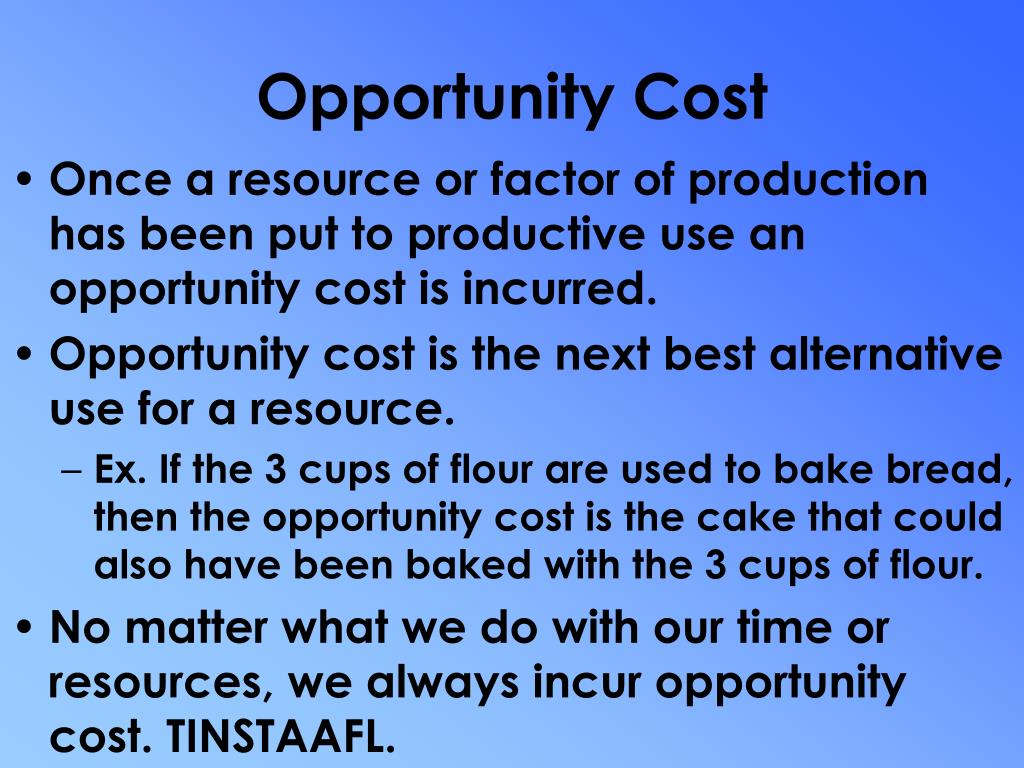 Opportunity Cost

• Once a resource or factor of production has been put to productive use an opportunity cost is incurred.

• Opportunity cost is the next best alternative use for a resource.

– Ex. If the 3 cups of flour are used to bake bread, then the opportunity cost is the cake that could also have been baked with the 3 cups of flour.

• No matter what we do with our time or resources, we always incur opportunity cost. TINSTAAFL.